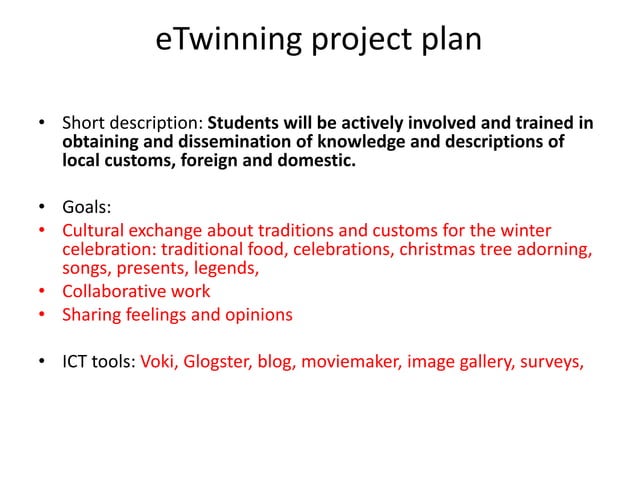 eTwinning project plan

• Short description: Students will be actively involved and trained in obtaining and dissemination of knowledge and descriptions of local customs, foreign and domestic.

• Goals:
• Cultural exchange about traditions and customs for the winter celebration: traditional food, celebrations, christmas tree adorning, songs, presents, legends,
• Collaborative work
• Sharing feelings and opinions

• ICT tools: Voki, Glogster, blog, moviemaker, image gallery, surveys,